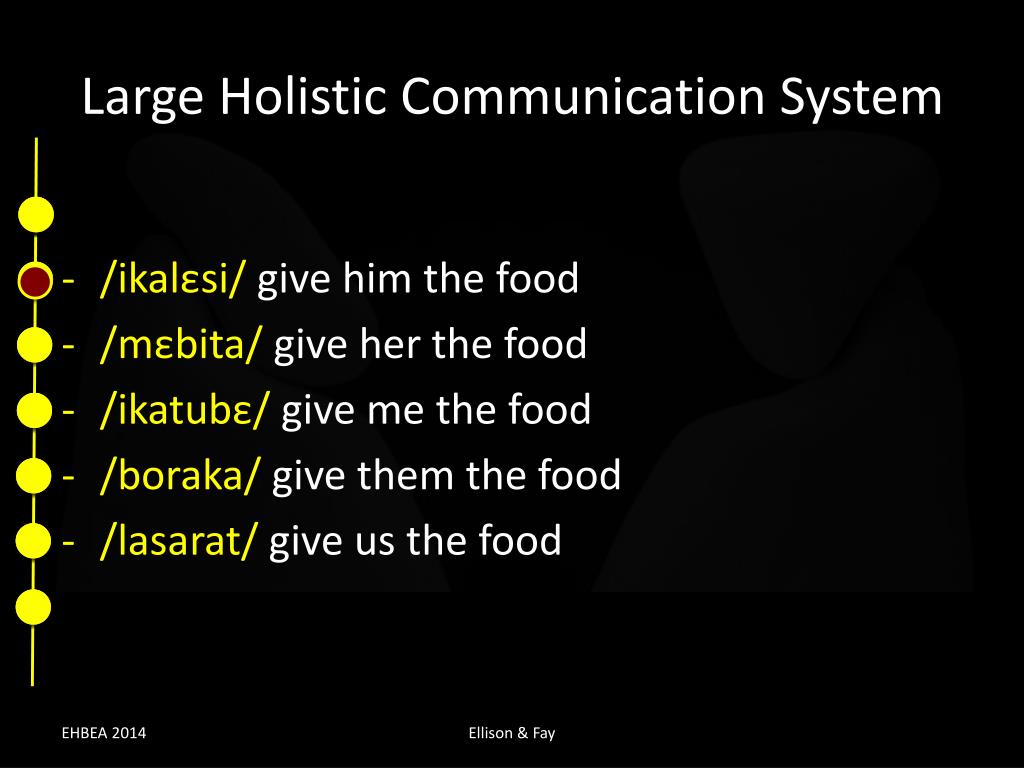 Large Holistic Communication System

- /ikalɛsi/ give him the food
- /mɛbita/ give her the food
- /ikatubɛ/ give me the food
- /boraka/ give them the food
- /lasarat/ give us the food

EHBEA 2014

Ellison & Fay